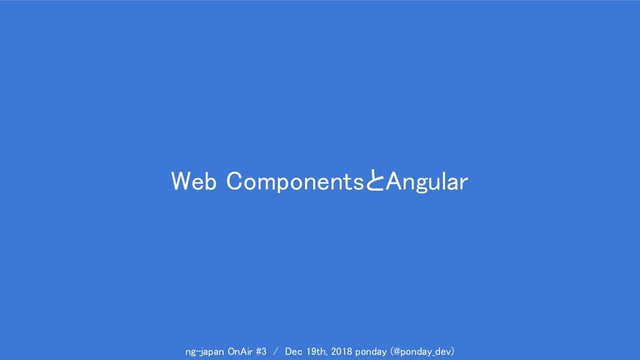 Web ComponentsとAngular

ng-japan OnAir #3 / Dec 19th, 2018 ponday (@ponday_dev)